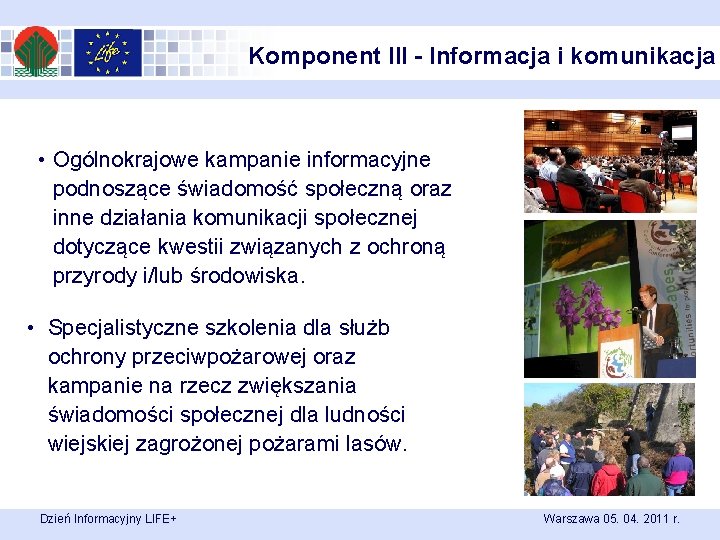 Life

Komponent III - Informacja i komunikacja

• Ogólnokrajowe kampanie informacyjne podnoszące świadomość społeczną oraz inne działania komunikacji społecznej dotyczące kwestii związanych z ochroną przyrody i/lub środowiska.

• Specjalistyczne szkolenia dla służb ochrony przeciwpożarowej oraz kampanie na rzecz zwiększania świadomości społecznej dla ludności wiejskiej zagrożonej pożarami lasów.

Dzień Informacyjny LIFE+

Warszawa 05. 04. 2011 r.